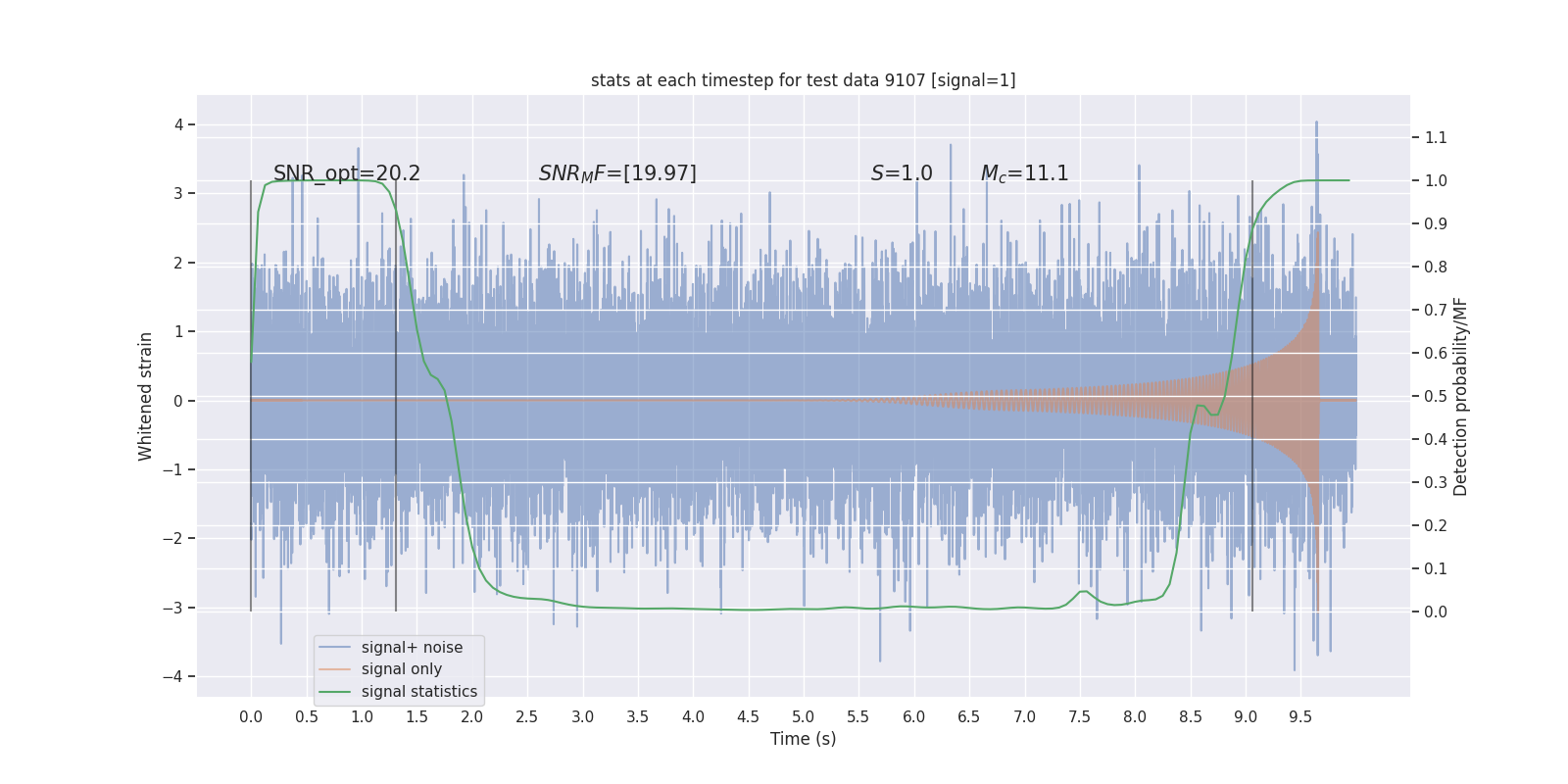 stats at each timestep for test data 9107 [signal=1]

SNR_opt=20.2

$SNR_MF$=[19.97]

$S$=1.0

$M_c$=11.1

Whitened strain

4
3
2
1
0
−1
−2
−3
−4

Detection probability/MF

1.1
1.0
0.9
0.8
0.7
0.6
0.5
0.4
0.3
0.2
0.1
0.0

signal+ noise
signal only
signal statistics

0.0 0.5 1.0 1.5 2.0 2.5 3.0 3.5 4.0 4.5 5.0 5.5 6.0 6.5 7.0 7.5 8.0 8.5 9.0 9.5

Time (s)